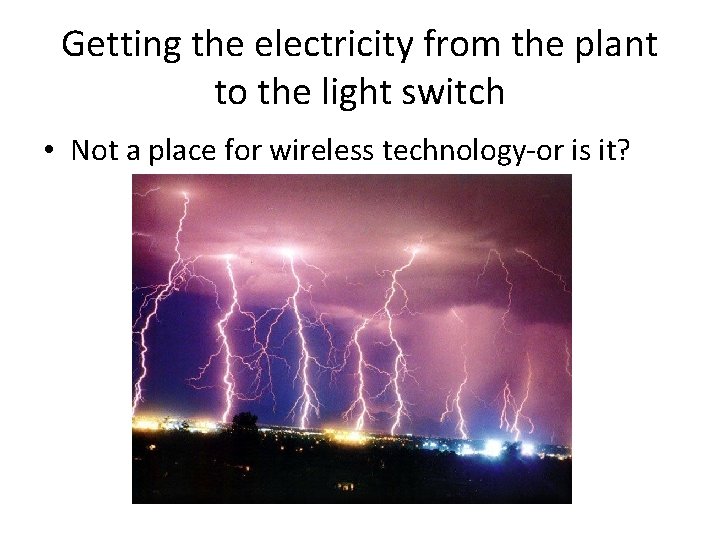 Getting the electricity from the plant to the light switch

• Not a place for wireless technology-or is it?